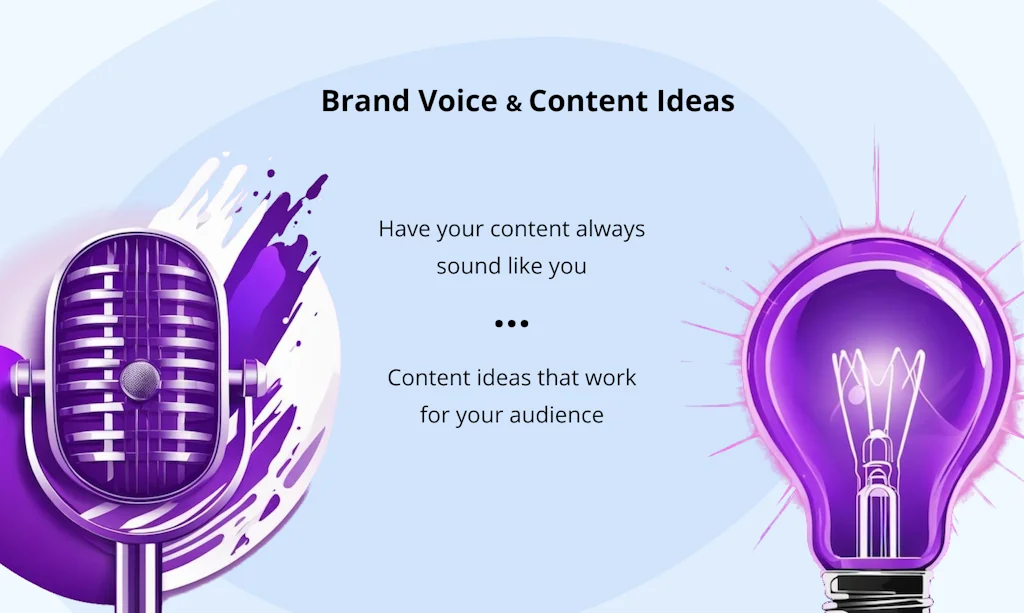 Brand Voice & Content Ideas

Have your content always sound like you

•••

Content ideas that work for your audience